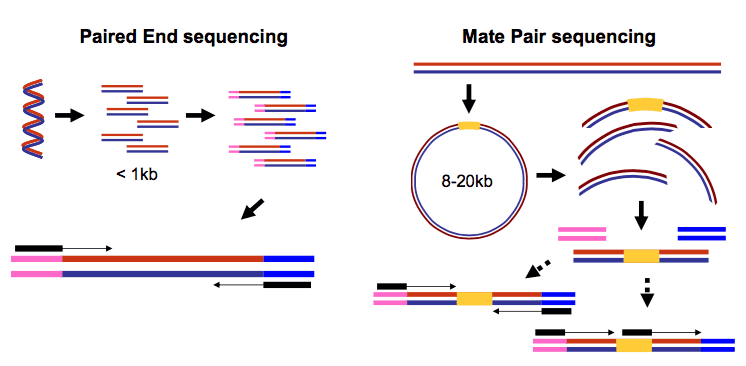 Paired End sequencing

< 1kb

Mate Pair sequencing

8-20kb